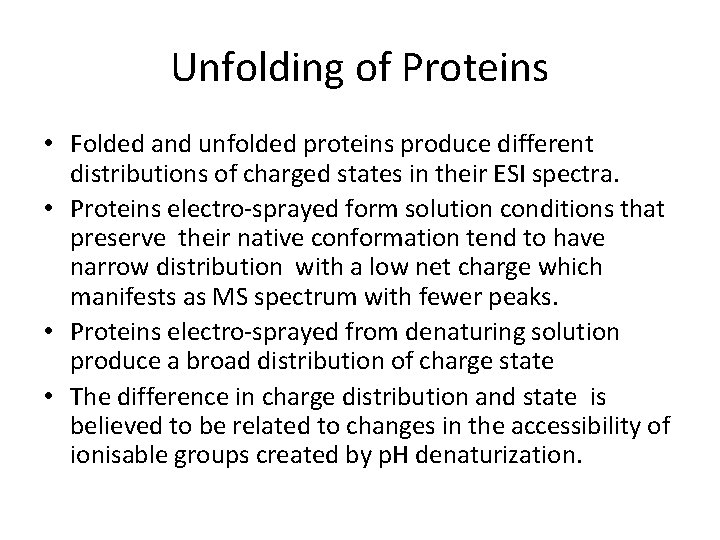 Unfolding of Proteins

• Folded and unfolded proteins produce different distributions of charged states in their ESI spectra.
• Proteins electro-sprayed form solution conditions that preserve their native conformation tend to have narrow distribution with a low net charge which manifests as MS spectrum with fewer peaks.
• Proteins electro-sprayed from denaturing solution produce a broad distribution of charge state
• The difference in charge distribution and state is believed to be related to changes in the accessibility of ionisable groups created by pH denaturization.